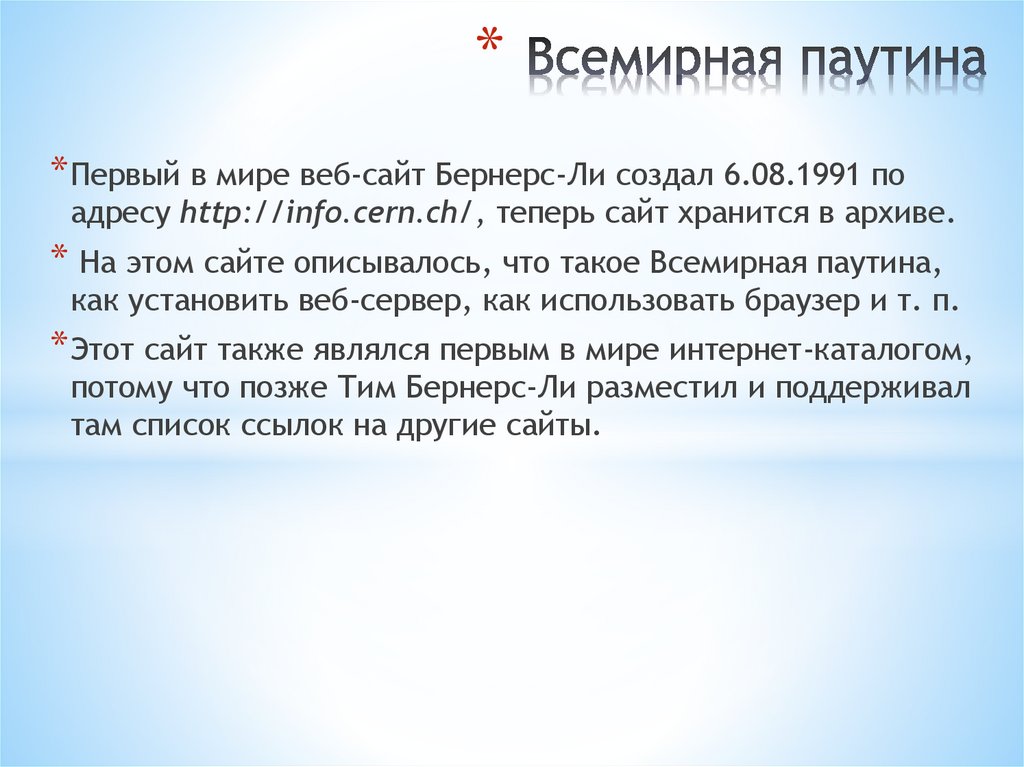 * Всемирная паутина

* Первый в мире веб-сайт Бернерс-Ли создал 6.08.1991 по адресу http://info.cern.ch/, теперь сайт хранится в архиве.

* На этом сайте описывалось, что такое Всемирная паутина, как установить веб-сервер, как использовать браузер и т. п.

* Этот сайт также являлся первым в мире интернет-каталогом, потому что позже Тим Бернерс-Ли разместил и поддерживал там список ссылок на другие сайты.